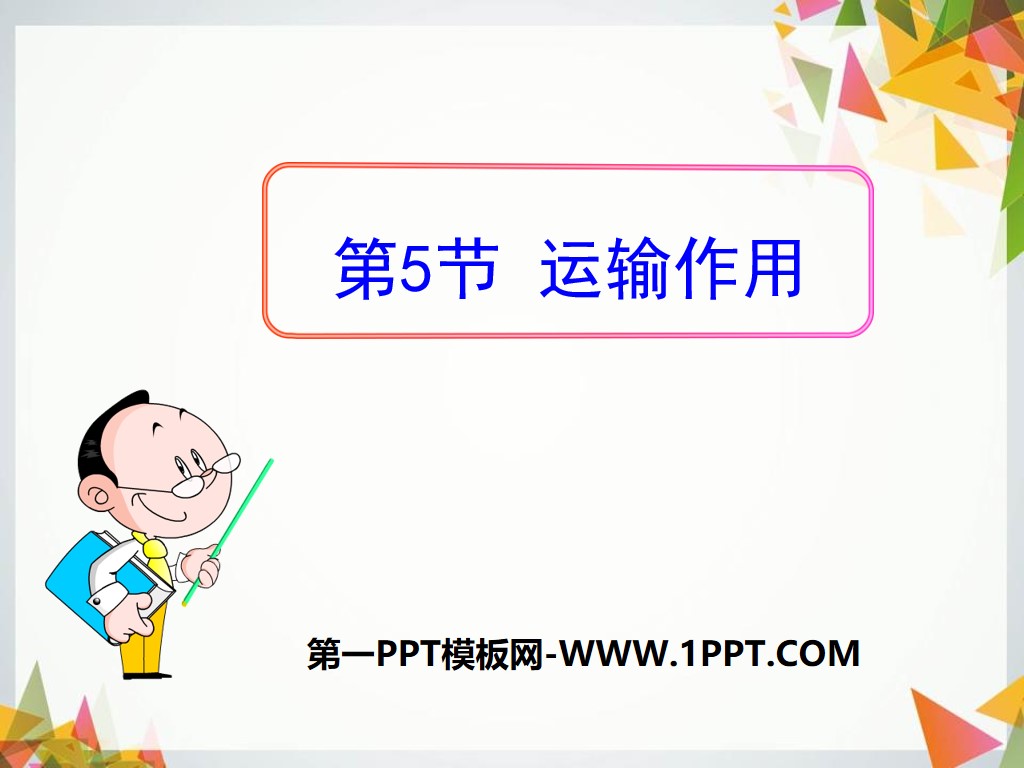 第5节 运输作用

第一PPT模板网-WWW.1PPT.COM